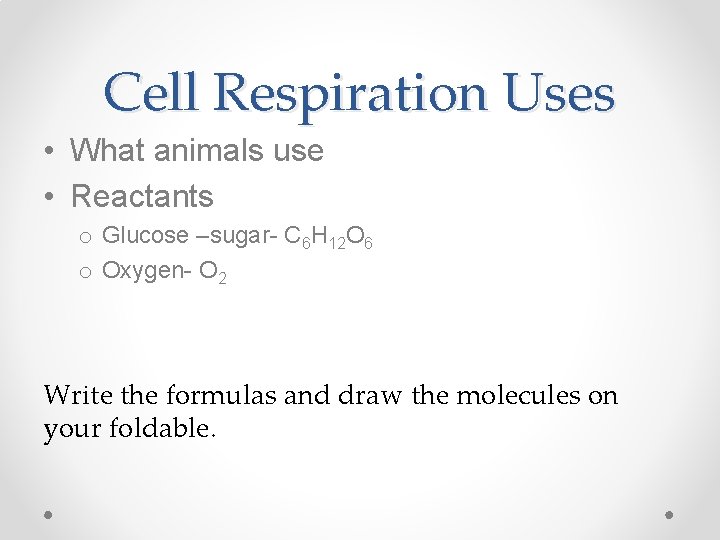 Cell Respiration Uses

• What animals use
• Reactants
  o Glucose –sugar- $C_6H_{12}O_6$
  o Oxygen- $O_2$

Write the formulas and draw the molecules on your foldable.